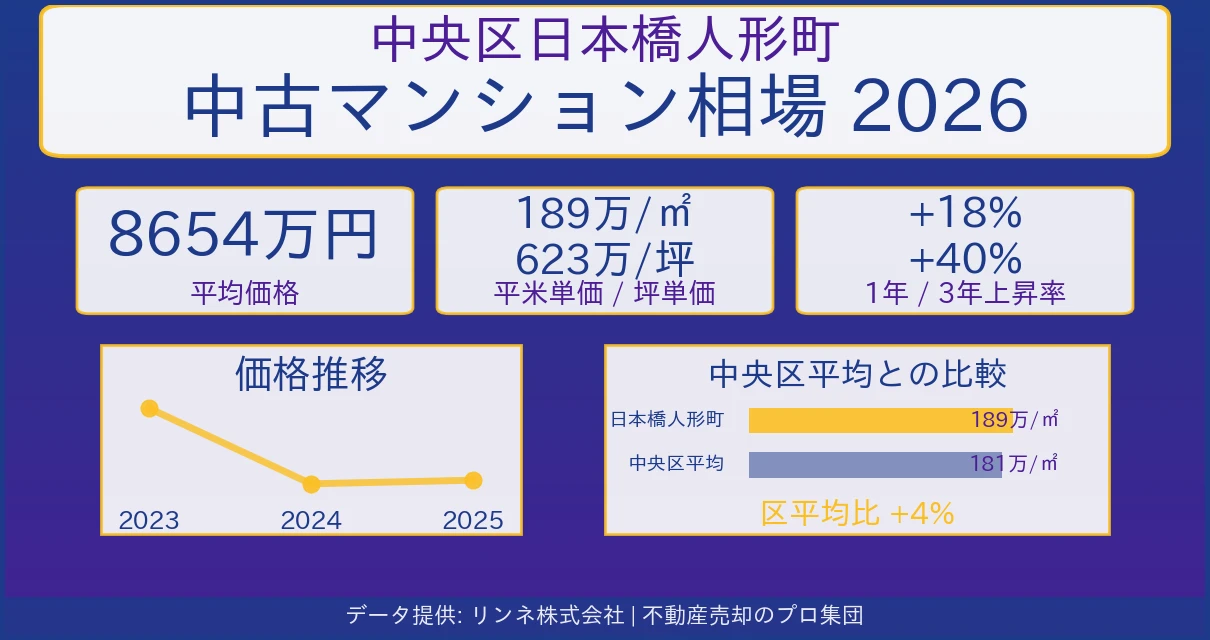 中央区日本橋人形町
中古マンション相場 2026

8654万円
平均価格

189万/㎡
623万/坪
平米単価 / 坪単価

+18%
+40%
1年 / 3年上昇率

価格推移

2023
2024
2025

中央区平均との比較

日本橋人形町 189万/㎡
中央区平均 181万/㎡

区平均比 +4%

データ提供: リンネ株式会社 | 不動産売却のプロ集団